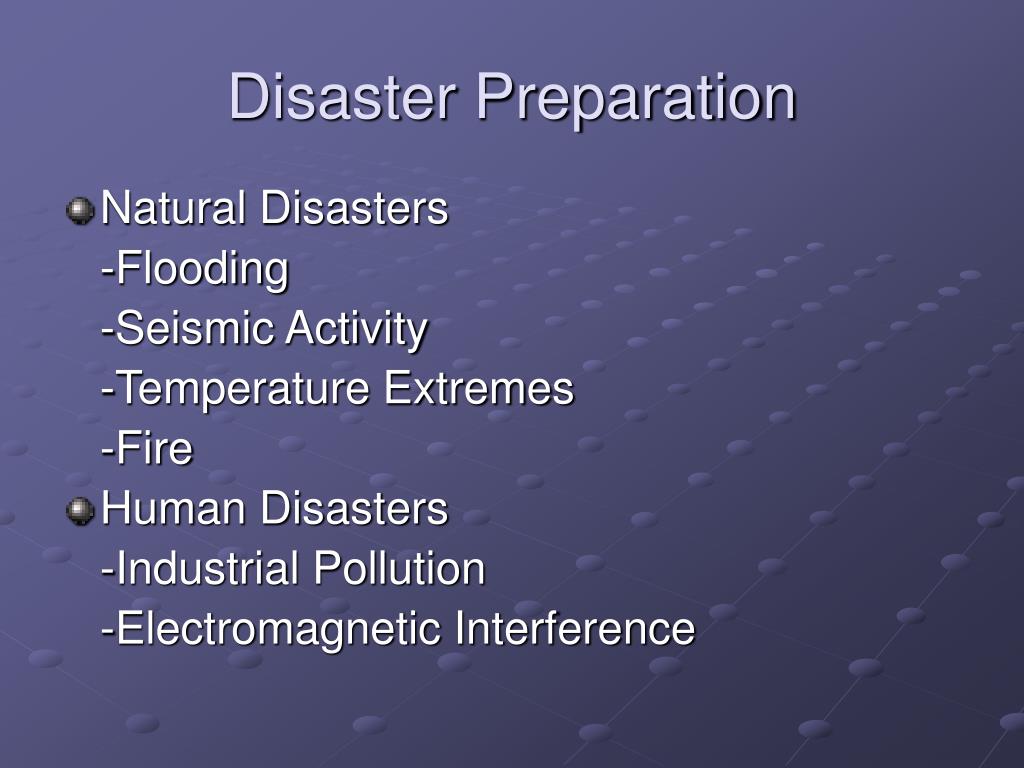 Disaster Preparation

Natural Disasters
-Flooding
-Seismic Activity
-Temperature Extremes
-Fire

Human Disasters
-Industrial Pollution
-Electromagnetic Interference